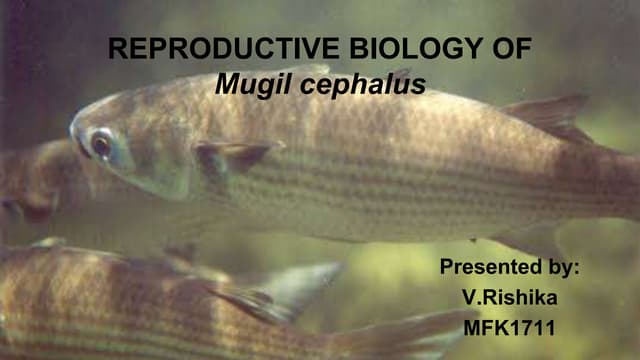 REPRODUCTIVE BIOLOGY OF
Mugil cephalus

Presented by:
V.Rishika
MFK1711